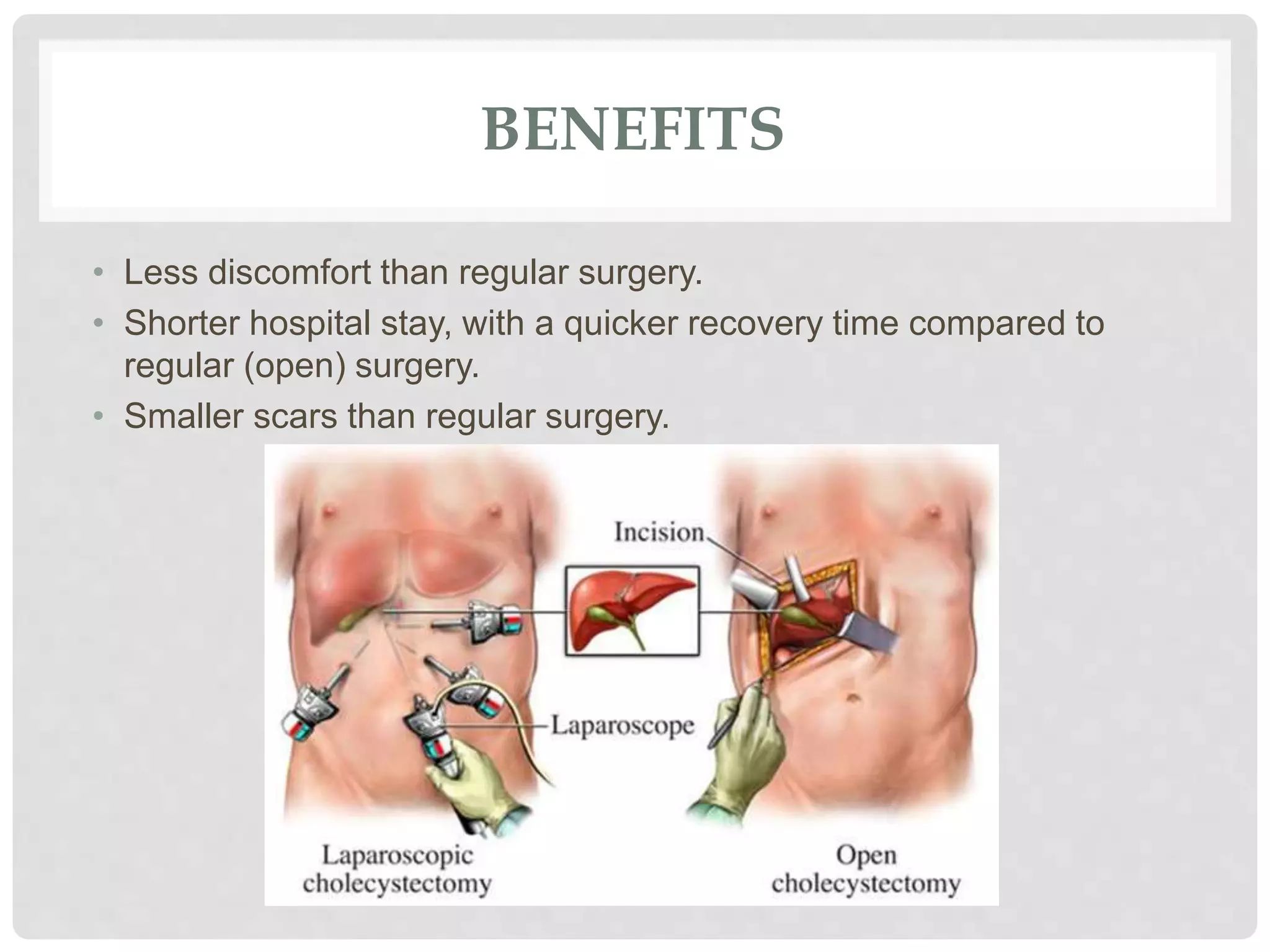 BENEFITS

• Less discomfort than regular surgery.
• Shorter hospital stay, with a quicker recovery time compared to regular (open) surgery.
• Smaller scars than regular surgery.

Incision

Laparoscope

Laparoscopic cholecystectomy

Open cholecystectomy